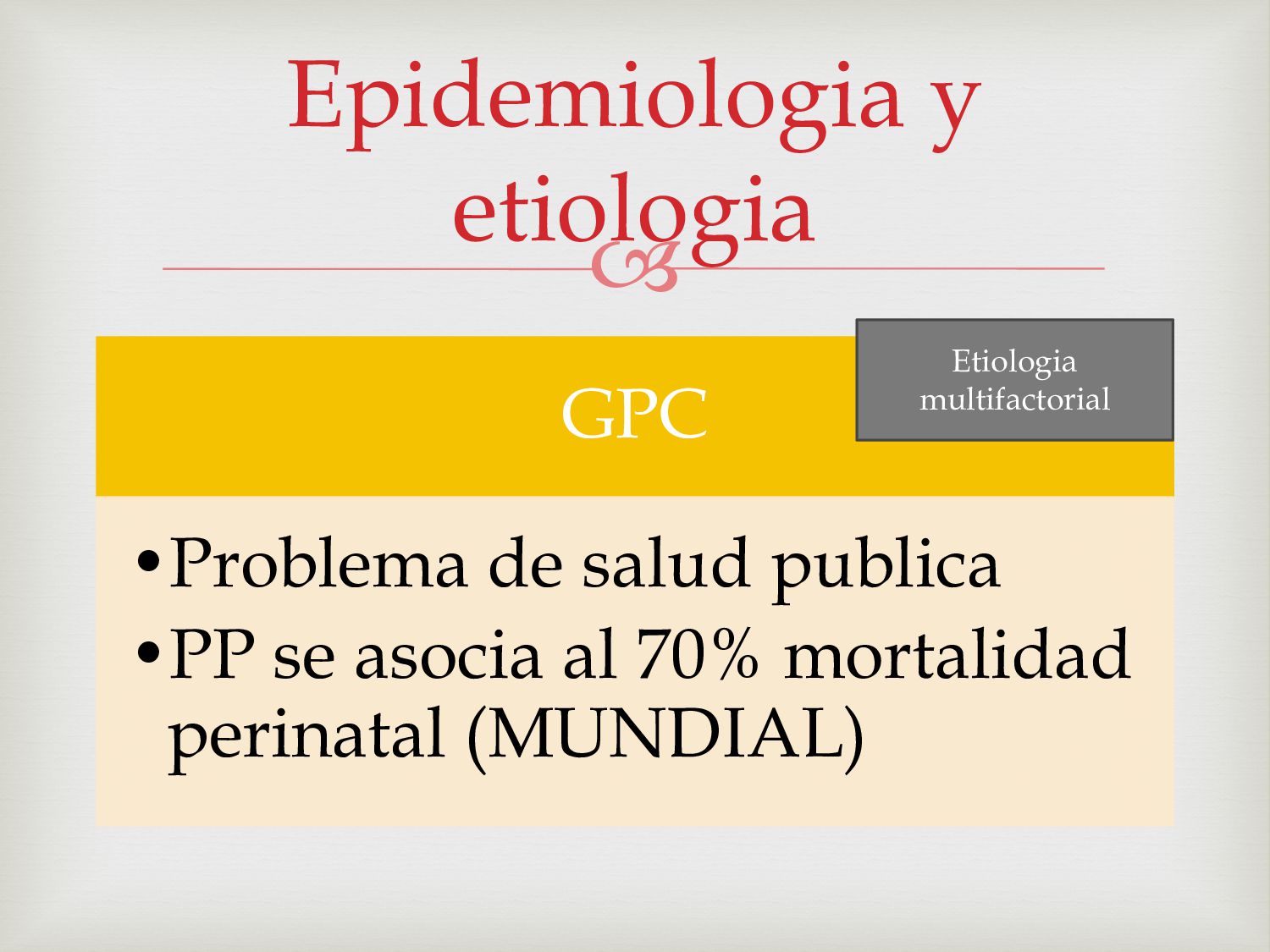 Epidemiologia y etiologia

GPC

Etiologia multifactorial

• Problema de salud publica
• PP se asocia al 70% mortalidad perinatal (MUNDIAL)